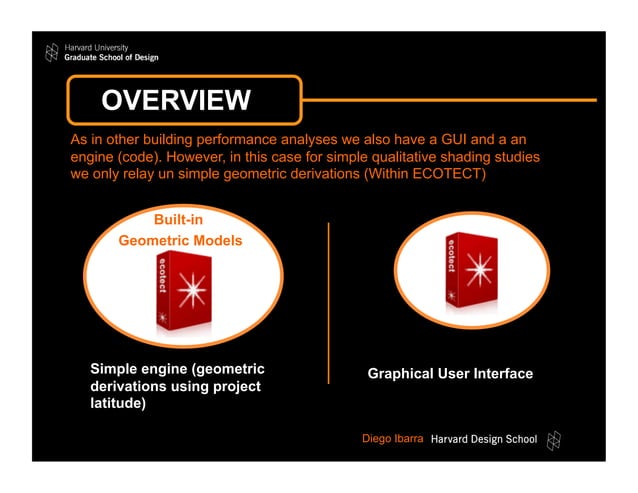 Harvard University
Graduate School of Design

OVERVIEW

As in other building performance analyses we also have a GUI and a an engine (code). However, in this case for simple qualitative shading studies we only relay un simple geometric derivations (Within ECOTECT)

Built-in Geometric Models

ecotect

Simple engine (geometric derivations using project latitude)

ecotect

Graphical User Interface

Diego Ibarra Harvard Design School